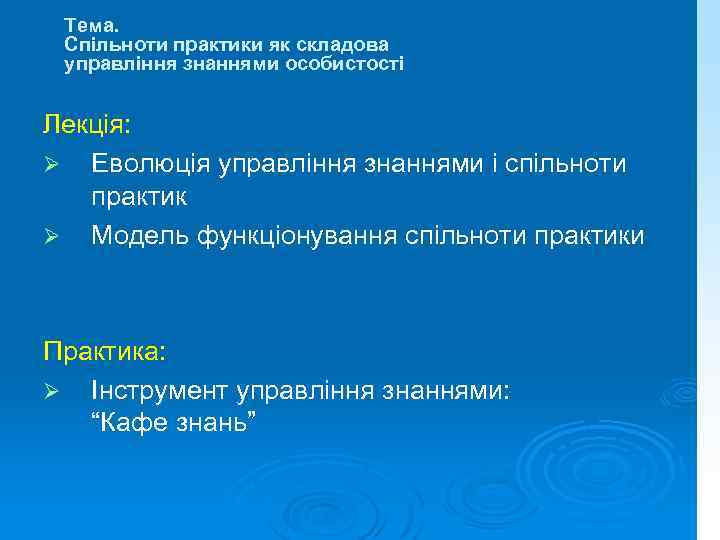 Тема.
Спільноти практики як складова управління знаннями особистості

Лекція:

➢ Еволюція управління знаннями і спільноти практик

➢ Модель функціонування спільноти практики

Практика:

➢ Інструмент управління знаннями: “Кафе знань”